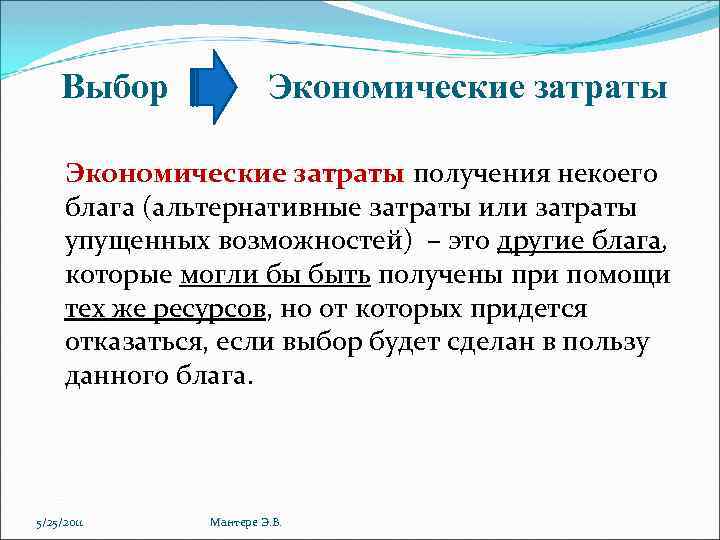 Выбор Экономические затраты

Экономические затраты получения некоего блага (альтернативные затраты или затраты упущенных возможностей) – это другие блага, которые могли бы быть получены при помощи тех же ресурсов, но от которых придется отказаться, если выбор будет сделан в пользу данного блага.

5/25/2011 Мантере Э.В.